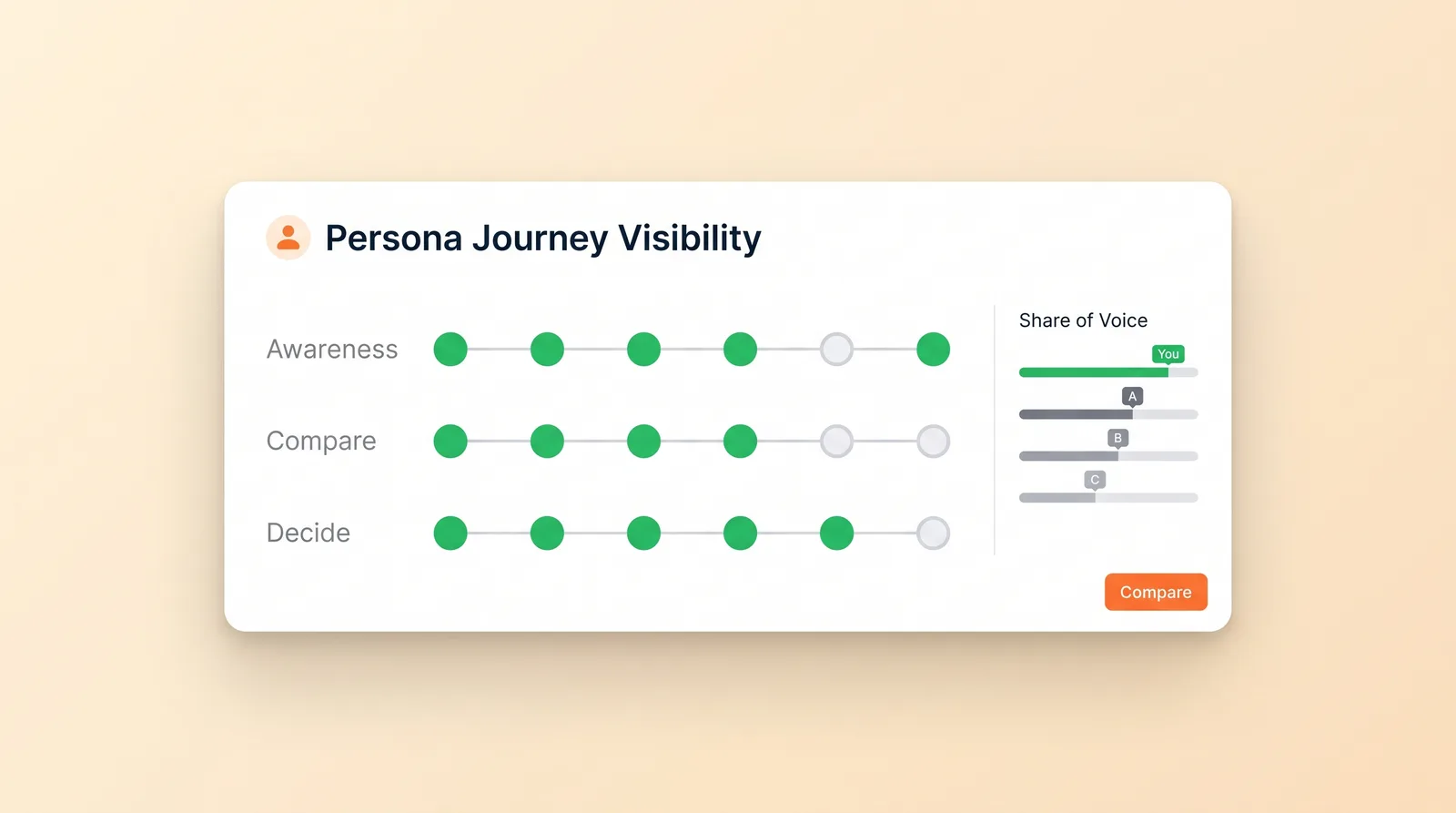 Persona Journey Visibility

Awareness

Compare

Decide

Share of Voice

You

A

B

C

Compare